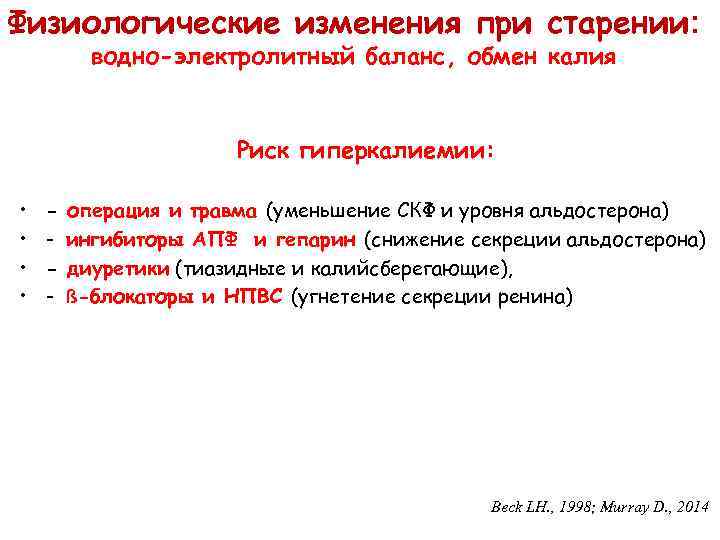 Физиологические изменения при старении:
водно-электролитный баланс, обмен калия

Риск гиперкалиемии:

• - операция и травма (уменьшение СКФ и уровня альдостерона)
• - ингибиторы АПФ и гепарин (снижение секреции альдостерона)
• - диуретики (тиазидные и калийсберегающие),
• - ß-блокаторы и НПВС (угнетение секреции ренина)

Beck LH., 1998; Murray D., 2014